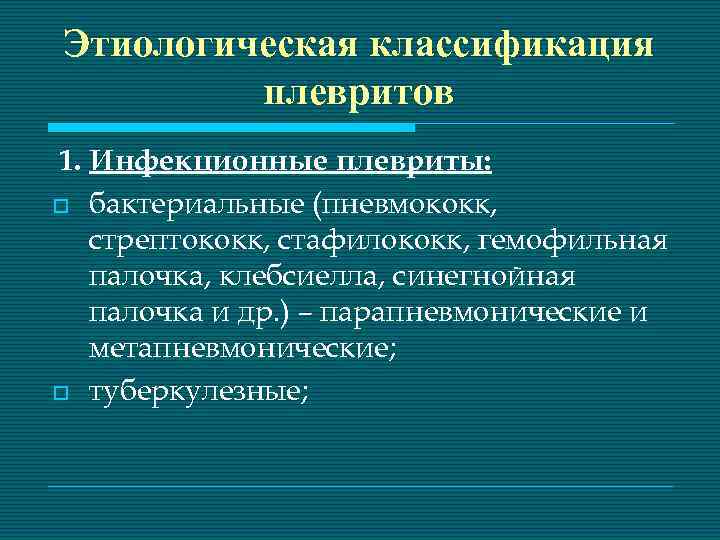 Этиологическая классификация плевритов

1. Инфекционные плевриты:

бактериальные (пневмококк, стрептококк, стафилококк, гемофильная палочка, клебсиелла, синегнойная палочка и др.) – парапневмонические и метапневмонические;

туберкулезные;